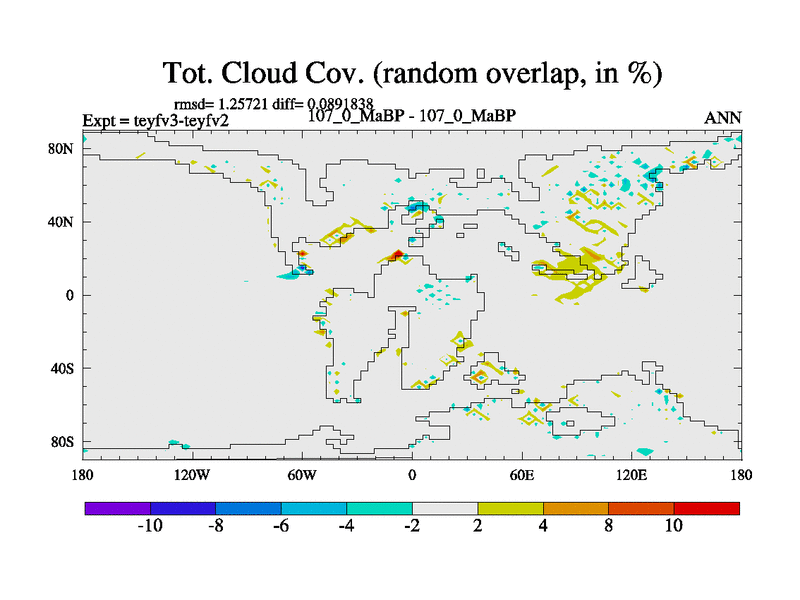 Tot. Cloud Cov. (random overlap, in %)

rmsd= 1.25721 diff= 0.0891838

Expt = teyfv3-teyfv2

107_0_MaBP - 107_0_MaBP

ANN

80N

40N

0

40S

80S

180

120W

60W

0

60E

120E

180

-10

-8

-6

-4

-2

2

4

8

10